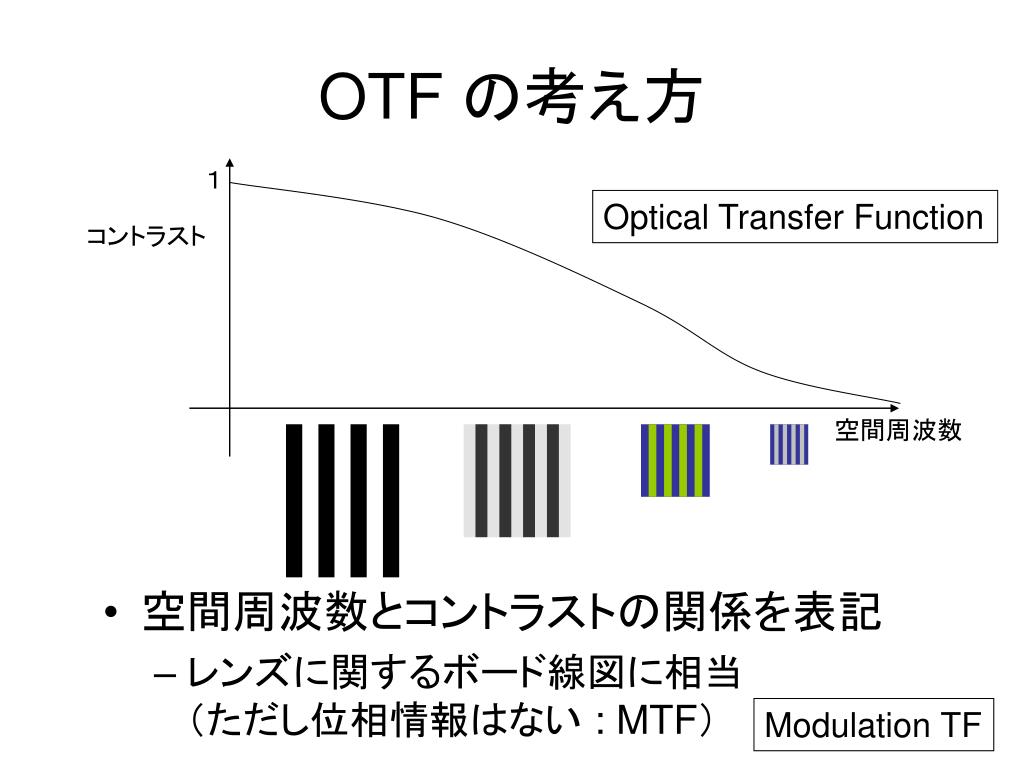 OTF の考え方

1

コントラスト

Optical Transfer Function

空間周波数

• 空間周波数とコントラストの関係を表記

– レンズに関するボード線図に相当（ただし位相情報はない：MTF）

Modulation TF